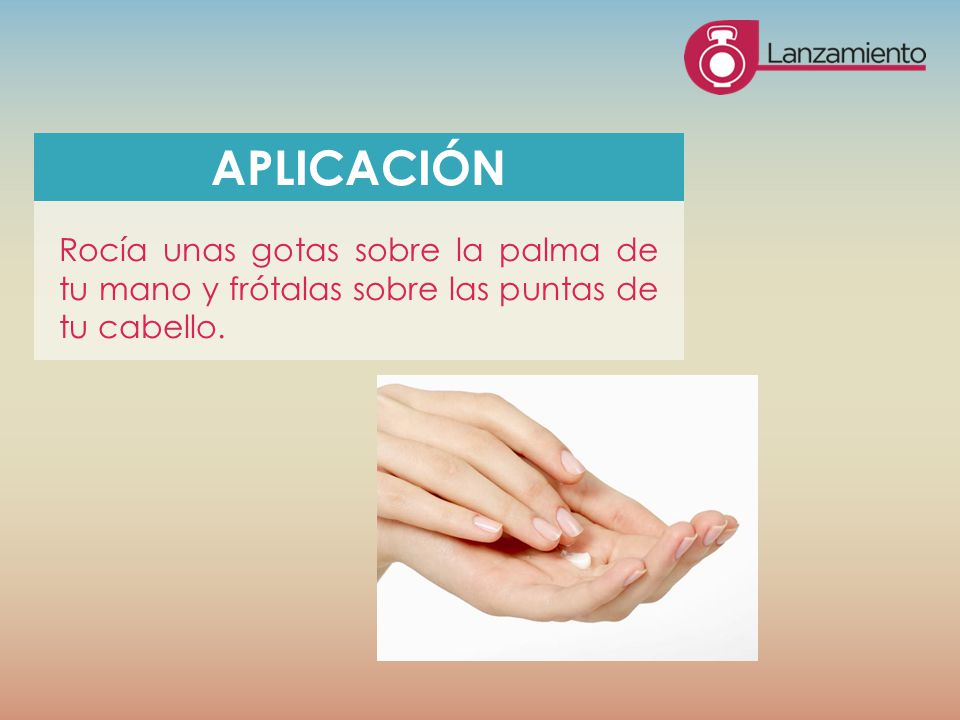 Lanzamiento

APLICACIÓN

Rocía unas gotas sobre la palma de tu mano y frótalas sobre las puntas de tu cabello.